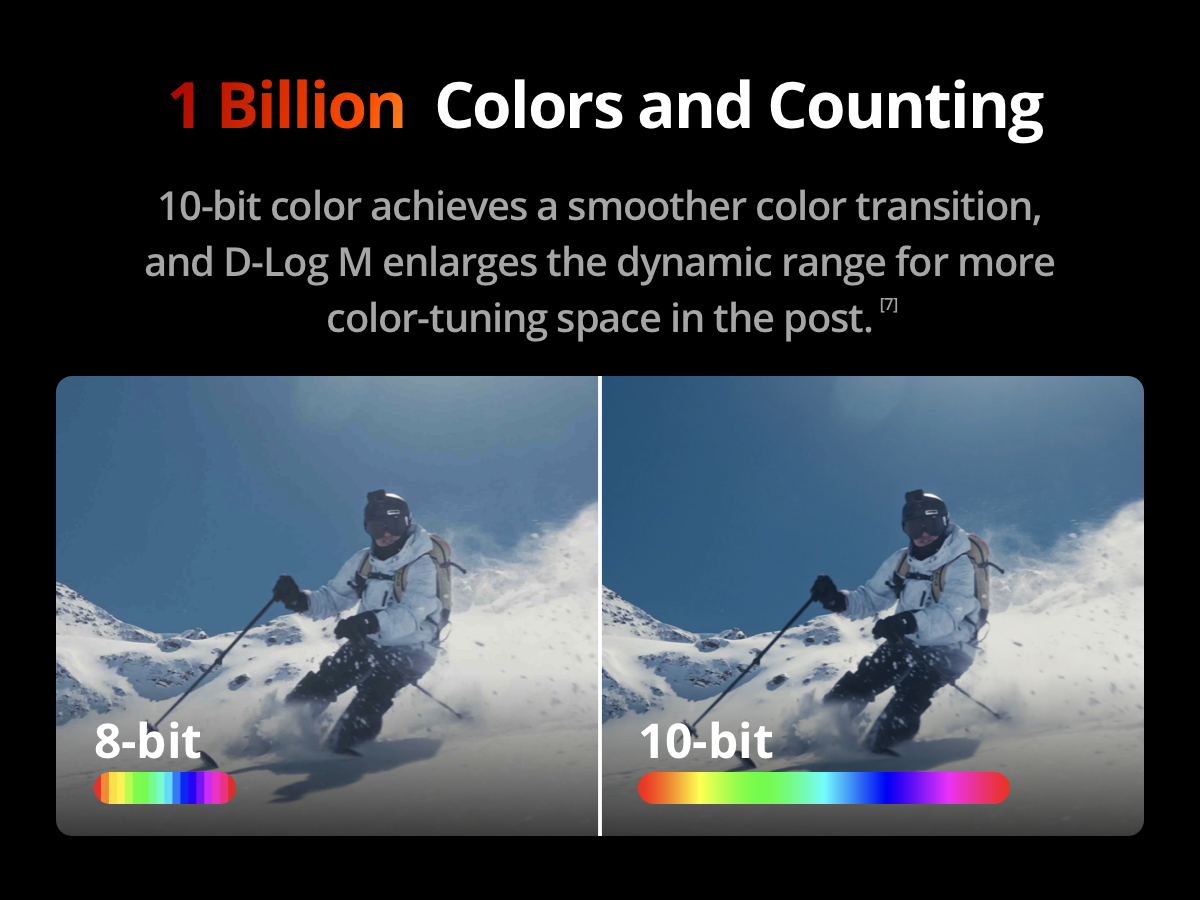 1 Billion Colors and Counting

10-bit color achieves a smoother color transition, and D-Log M enlarges the dynamic range for more color-tuning space in the post. [7]

8-bit

10-bit